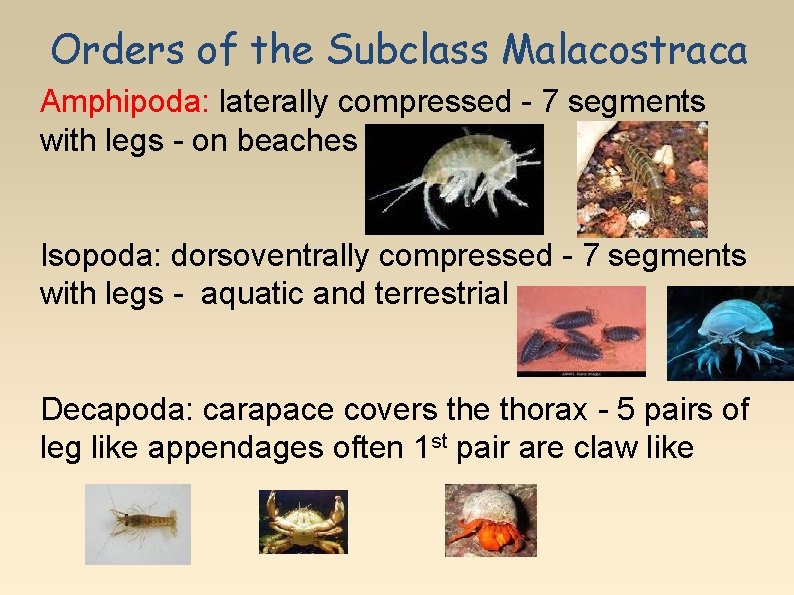 Orders of the Subclass Malacostraca

Amphipoda: laterally compressed - 7 segments with legs - on beaches

Isopoda: dorsoventrally compressed - 7 segments with legs - aquatic and terrestrial

Decapoda: carapace covers the thorax - 5 pairs of leg like appendages often 1$^{st}$ pair are claw like